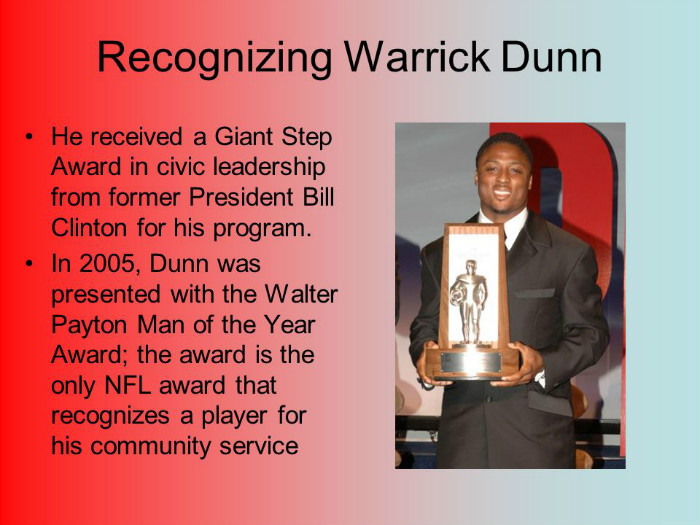 Recognizing Warrick Dunn

• He received a Giant Step Award in civic leadership from former President Bill Clinton for his program.
• In 2005, Dunn was presented with the Walter Payton Man of the Year Award; the award is the only NFL award that recognizes a player for his community service